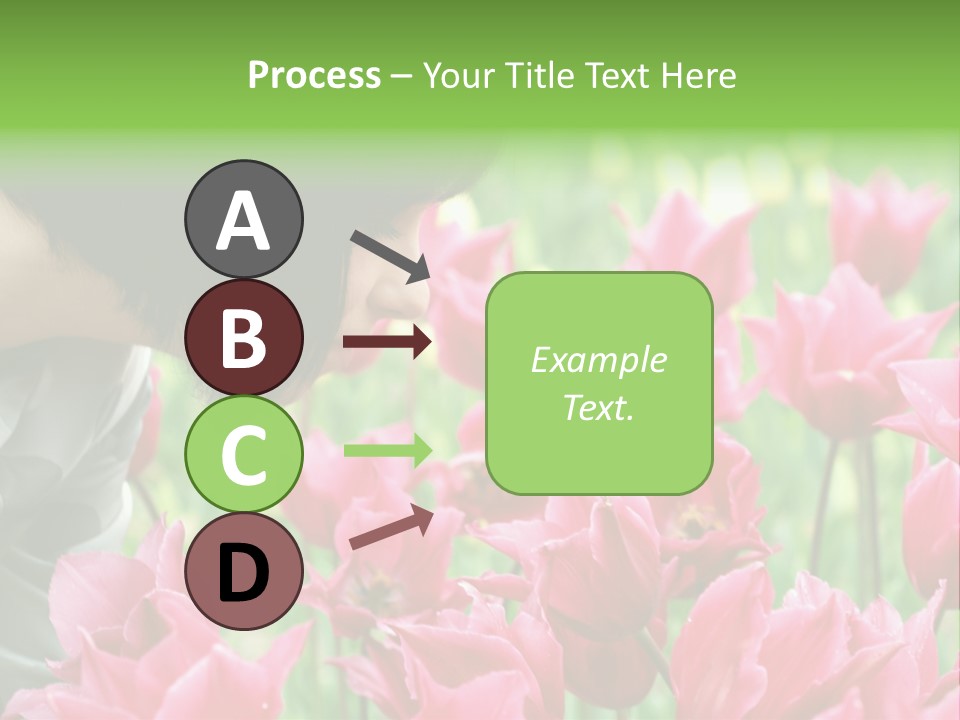 Process – Your Title Text Here

A

B

C

D

Example Text.